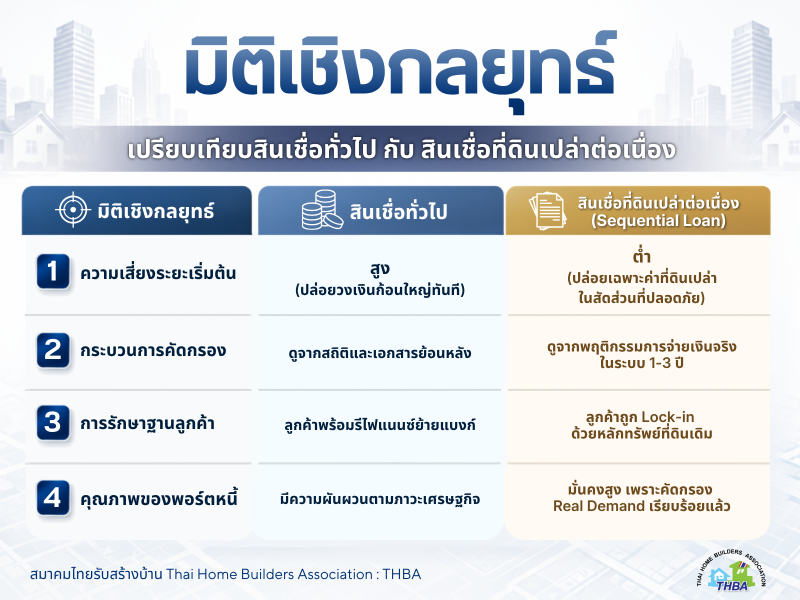 มิติเชิงกลยุทธ์

เปรียบเทียบสินเชื่อทั่วไป กับ สินเชื่อที่ดินเปล่าต่อเนื่อง

| มิติเชิงกลยุทธ์ | สินเชื่อทั่วไป | สินเชื่อที่ดินเปล่าต่อเนื่อง (Sequential Loan) |
|---|---|---|
| 1 ความเสี่ยงระยะเริ่มต้น | สูง (ปล่อยวงเงินก้อนใหญ่ทันที) | ต่ำ (ปล่อยเฉพาะค่าที่ดินเปล่า ในสัดส่วนที่ปลอดภัย) |
| 2 กระบวนการคัดกรอง | ดูจากสถิติและเอกสารย้อนหลัง | ดูจากพฤติกรรมการจ่ายเงินจริง ในระบบ 1-3 ปี |
| 3 การรักษาฐานลูกค้า | ลูกค้าพร้อมรีไฟแนนซ์ย้ายแบงก์ | ลูกค้าถูก Lock-in ด้วยหลักทรัพย์ที่ดินเดิม |
| 4 คุณภาพของพอร์ตหนี้ | มีความผันผวนตามภาวะเศรษฐกิจ | มั่นคงสูง เพราะคัดกรอง Real Demand เรียบร้อยแล้ว |

สมาคมไทยรับสร้างบ้าน Thai Home Builders Association : THBA

THAI HOME BUILDERS ASSOCIATION
THBA